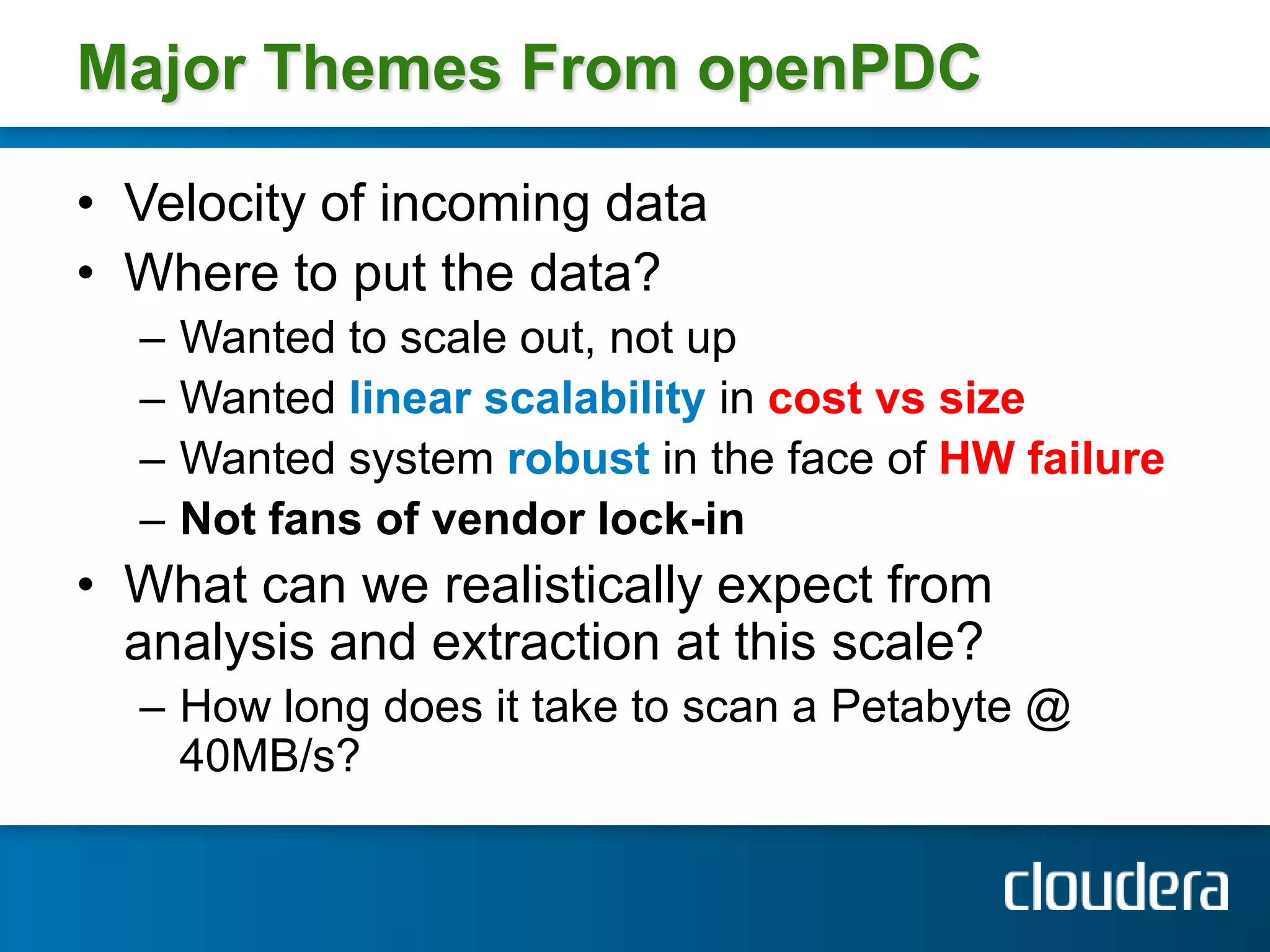 Major Themes From openPDC

• Velocity of incoming data
• Where to put the data?
– Wanted to scale out, not up
– Wanted linear scalability in cost vs size
– Wanted system robust in the face of HW failure
– Not fans of vendor lock-in
• What can we realistically expect from analysis and extraction at this scale?
– How long does it take to scan a Petabyte @ 40MB/s?

cloudera